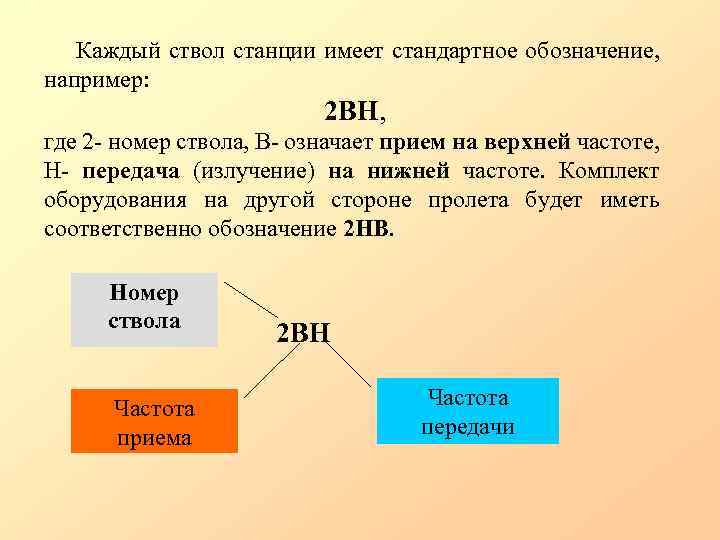 Каждый ствол станции имеет стандартное обозначение, например:

2ВН,

где 2- номер ствола, В- означает прием на верхней частоте, Н- передача (излучение) на нижней частоте. Комплект оборудования на другой стороне пролета будет иметь соответственно обозначение 2НВ.

Номер ствола

2ВН

Частота приема

Частота передачи